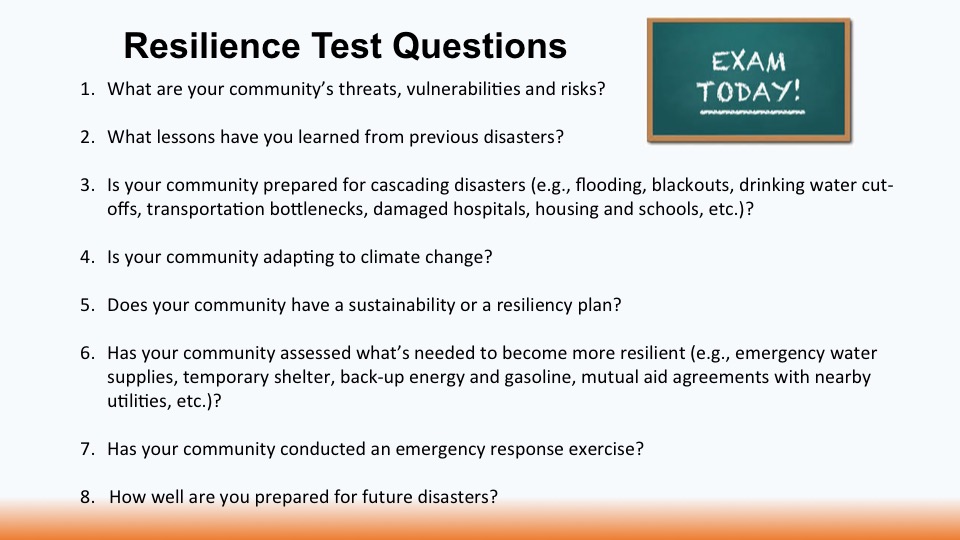 Resilience Test Questions

EXAM TODAY!

1. What are your community's threats, vulnerabilities and risks?

2. What lessons have you learned from previous disasters?

3. Is your community prepared for cascading disasters (e.g., flooding, blackouts, drinking water cut-offs, transportation bottlenecks, damaged hospitals, housing and schools, etc.)?

4. Is your community adapting to climate change?

5. Does your community have a sustainability or a resiliency plan?

6. Has your community assessed what's needed to become more resilient (e.g., emergency water supplies, temporary shelter, back-up energy and gasoline, mutual aid agreements with nearby utilities, etc.)?

7. Has your community conducted an emergency response exercise?

8. How well are you prepared for future disasters?